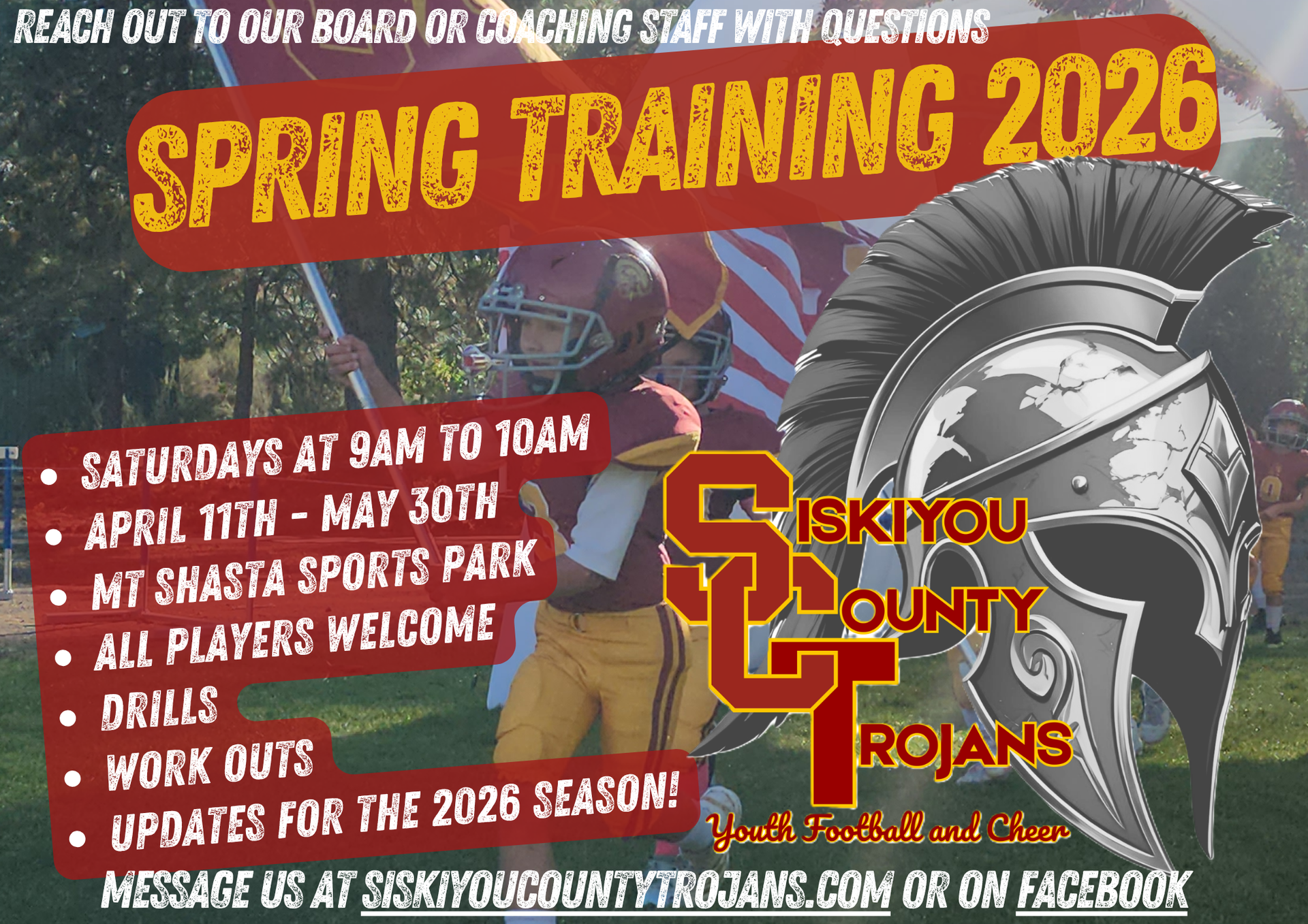 REACH OUT TO OUR BOARD OR COACHING STAFF WITH QUESTIONS

SPRING TRAINING 2026

- SATURDAYS AT 9AM TO 10AM
- APRIL 11TH - MAY 30TH
- MT SHASTA SPORTS PARK
- ALL PLAYERS WELCOME
- DRILLS
- WORK OUTS
- UPDATES FOR THE 2026 SEASON!

SISKIYOU COUNTY TROJANS

Youth Football and Cheer

MESSAGE US AT SISKIYOUCOUNTYTROJANS.COM OR ON FACEBOOK